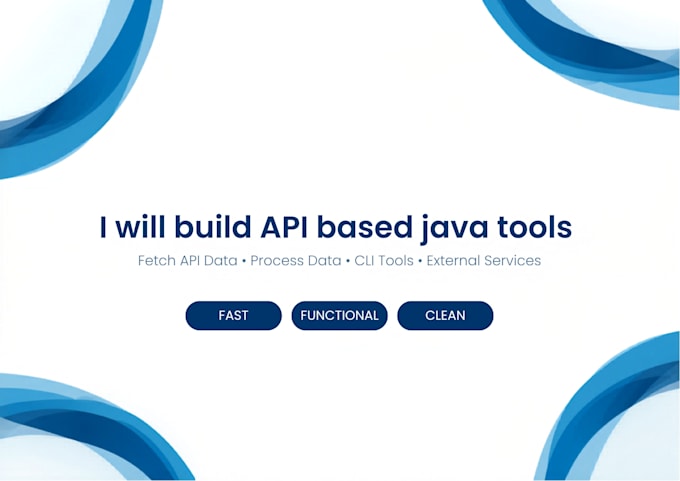 I will build API based java tools

Fetch API Data • Process Data • CLI Tools • External Services

FAST

FUNCTIONAL

CLEAN